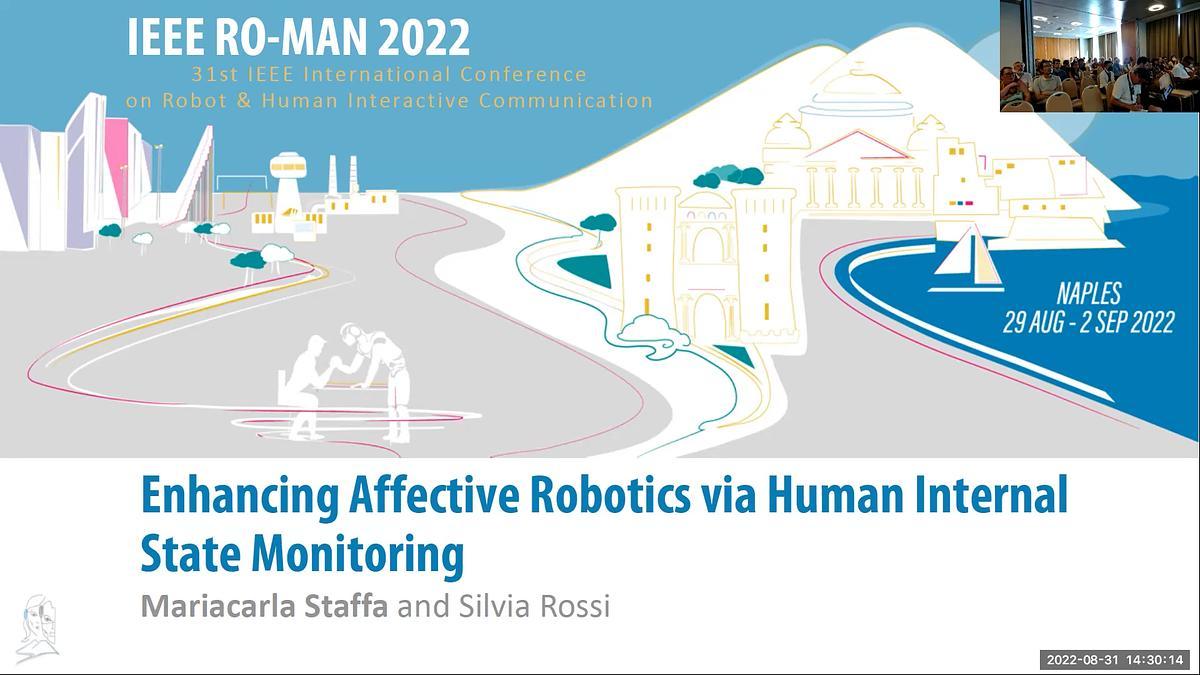 IEEE RO-MAN 2022
31st IEEE International Conference on Robot & Human Interactive Communication

NAPLES
29 AUG - 2 SEP 2022

Enhancing Affective Robotics via Human Internal State Monitoring

Mariacarla Staffa and Silvia Rossi

2022-08-31 14:30:14